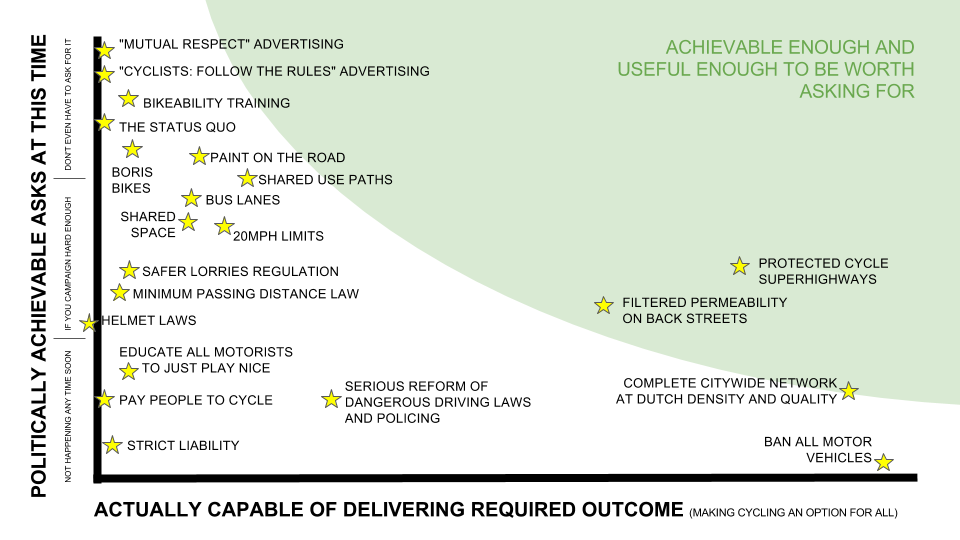 POLITICALLY ACHIEVABLE ASKS AT THIS TIME

DON'T EVEN HAVE TO ASK FOR IT

IF YOU CAMPAIGN HARD ENOUGH

NOT HAPPENING ANY TIME SOON

ACHIEVABLE ENOUGH AND USEFUL ENOUGH TO BE WORTH ASKING FOR

"MUTUAL RESPECT" ADVERTISING

"CYCLISTS: FOLLOW THE RULES" ADVERTISING

BIKEABILITY TRAINING

THE STATUS QUO

BORIS BIKES

PAINT ON THE ROAD

SHARED USE PATHS

BUS LANES

SHARED SPACE

20MPH LIMITS

SAFER LORRIES REGULATION

MINIMUM PASSING DISTANCE LAW

HELMET LAWS

PROTECTED CYCLE SUPERHIGHWAYS

FILTERED PERMEABILITY ON BACK STREETS

EDUCATE ALL MOTORISTS TO JUST PLAY NICE

PAY PEOPLE TO CYCLE

SERIOUS REFORM OF DANGEROUS DRIVING LAWS AND POLICING

COMPLETE CITYWIDE NETWORK AT DUTCH DENSITY AND QUALITY

STRICT LIABILITY

BAN ALL MOTOR VEHICLES

ACTUALLY CAPABLE OF DELIVERING REQUIRED OUTCOME (MAKING CYCLING AN OPTION FOR ALL)